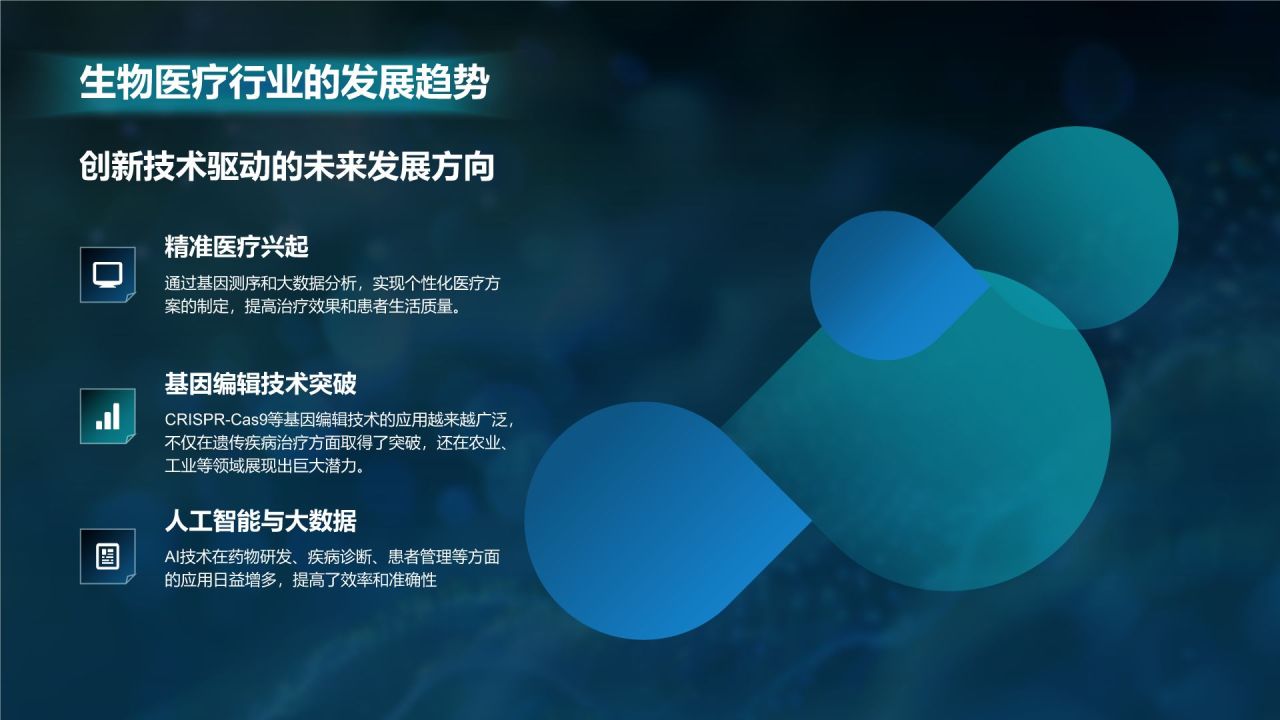 生物医疗行业的发展趋势

创新技术驱动的未来发展方向

精准医疗兴起

通过基因测序和大数据分析，实现个性化医疗方案的制定，提高治疗效果和患者生活质量。

基因编辑技术突破

CRISPR-Cas9等基因编辑技术的应用越来越广泛，不仅在遗传疾病治疗方面取得了突破，还在农业、工业等领域展现出巨大潜力。

人工智能与大数据

AI技术在药物研发、疾病诊断、患者管理等方面的应用日益增多，提高了效率和准确性